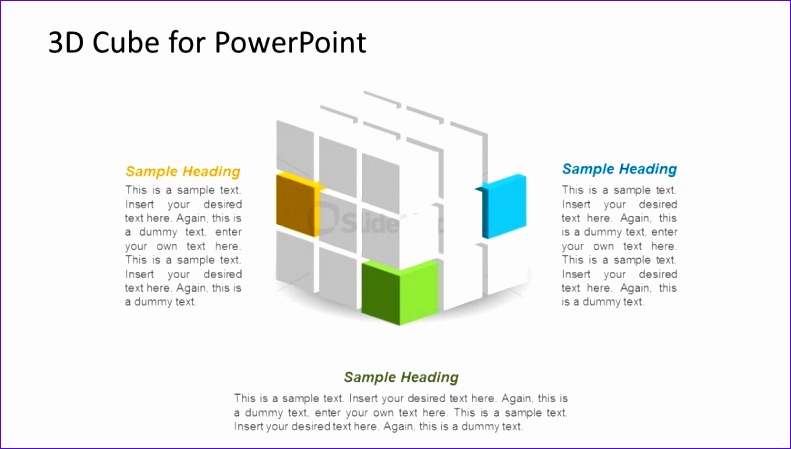 3D Cube for PowerPoint

Sample Heading

This is a sample text. Insert your desired text here. Again, this is a dummy text, enter your own text here. This is a sample text. Insert your desired text here. Again, this is a dummy text.

Sample Heading

This is a sample text. Insert your desired text here. Again, this is a dummy text, enter your own text here. This is a sample text. Insert your desired text here. Again, this is a dummy text.

Sample Heading

This is a sample text. Insert your desired text here. Again, this is a dummy text, enter your own text here. This is a sample text. Insert your desired text here. Again, this is a dummy text.